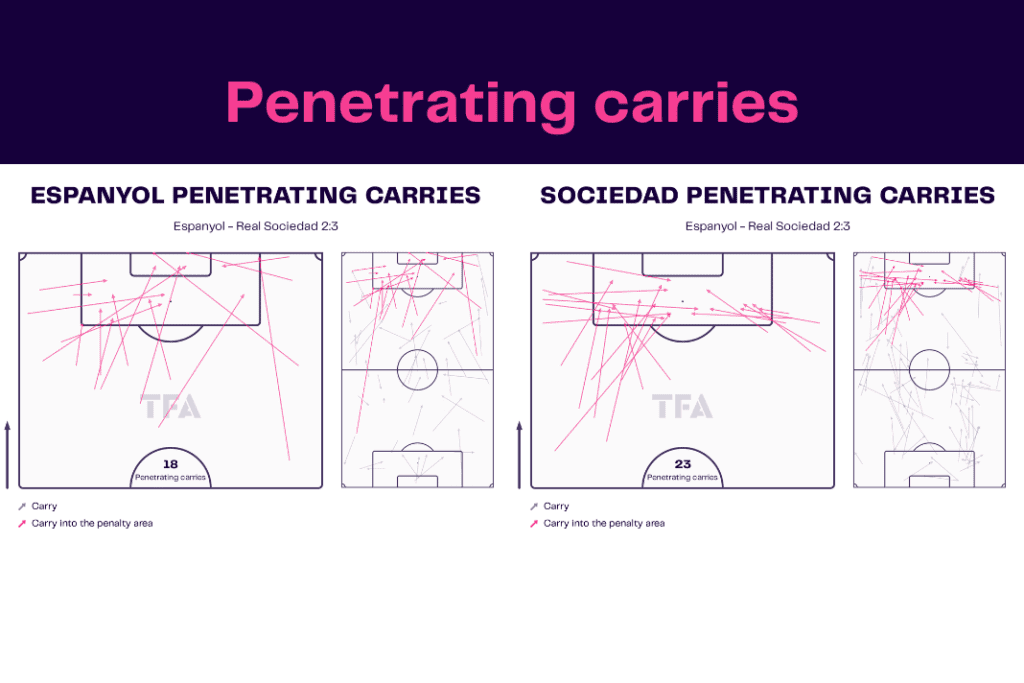 Penetrating carries

ESPANYOL PENETRATING CARRIES

Espanyol - Real Sociedad 2:3

TFA

18
Penetrating carries

Carry
Carry into the penalty area

SOCIEDAD PENETRATING CARRIES

Espanyol - Real Sociedad 2:3

TFA

23
Penetrating carries

Carry
Carry into the penalty area